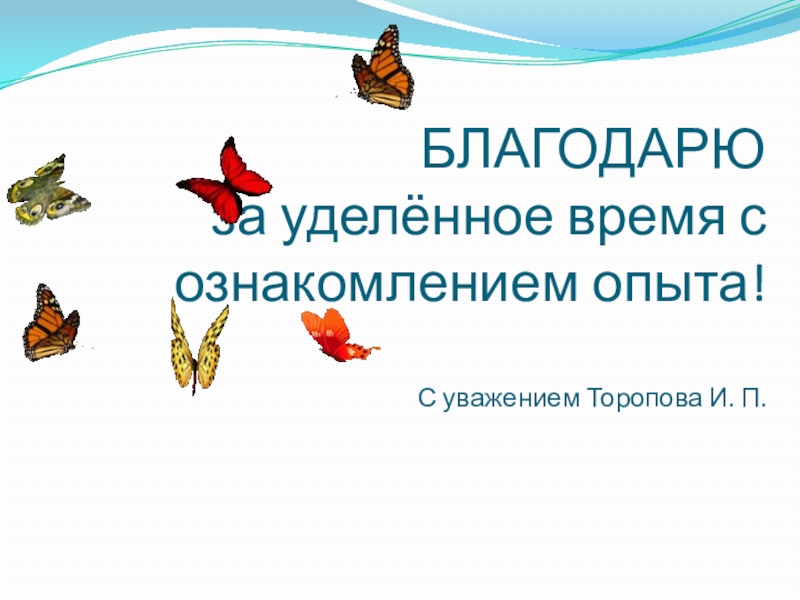 БЛАГОДАРЮ за уделённое время с ознакомлением опыта!

С уважением Торопова И. П.